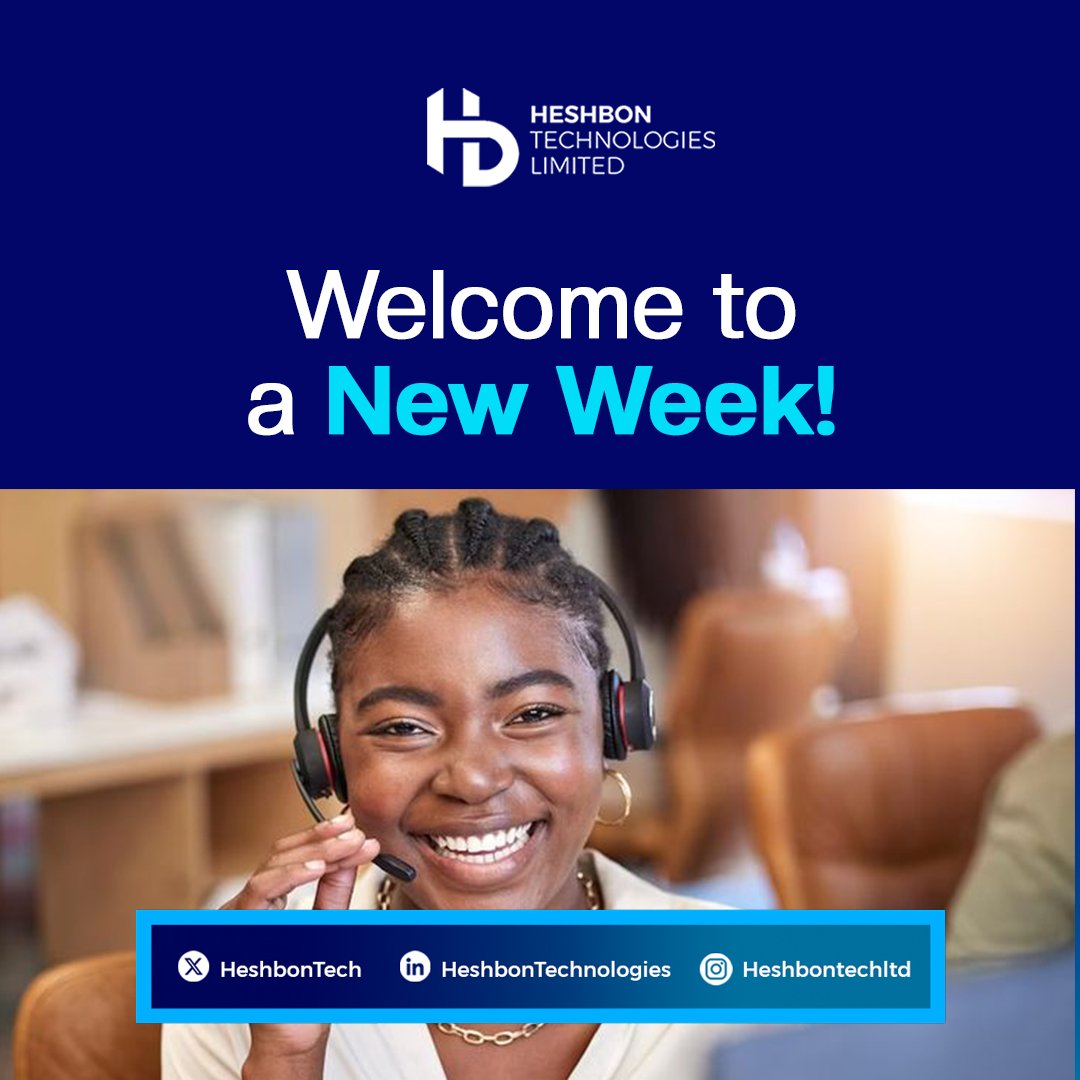 HESHBON TECHNOLOGIES LIMITED

Welcome to a New Week!

HeshbonTech HeshbonTechnologies Heshbontechltd